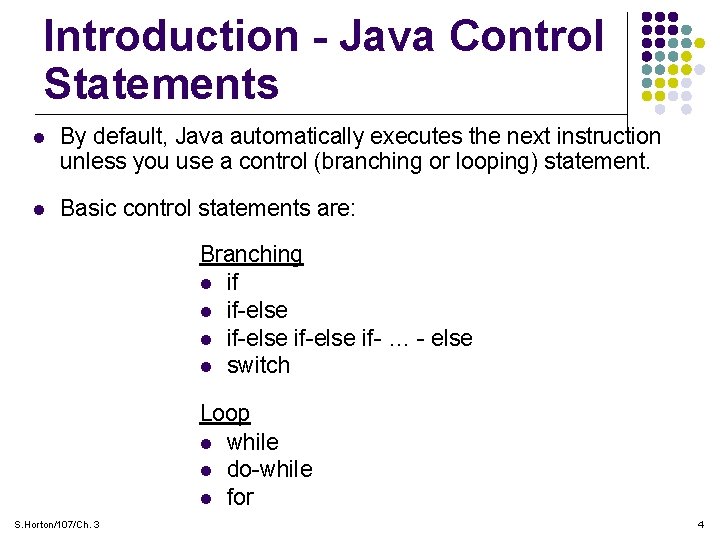 Introduction - Java Control Statements

- By default, Java automatically executes the next instruction unless you use a control (branching or looping) statement.

- Basic control statements are:

Branching
- if
- if-else
- if-else if-else if- … - else
- switch

Loop
- while
- do-while
- for

S.Horton/107/Ch. 3

4